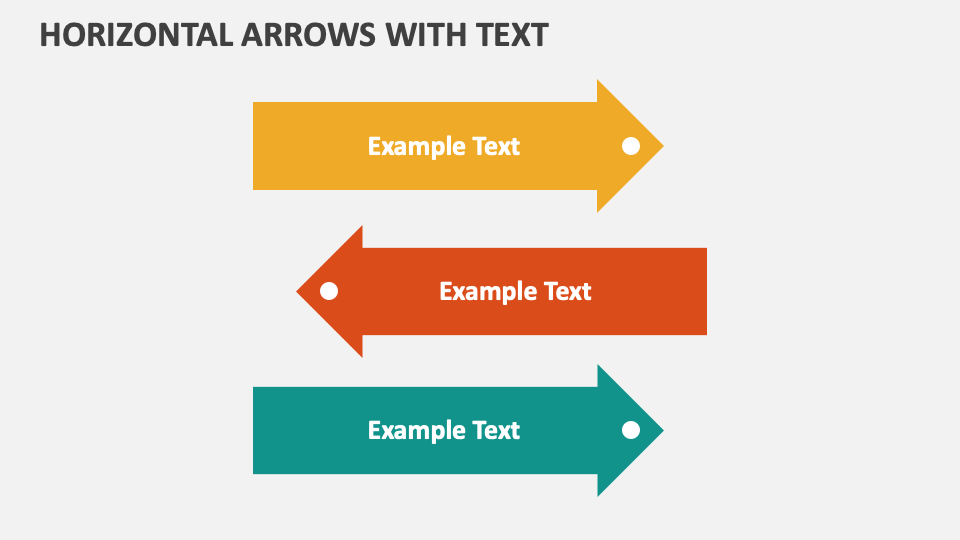 HORIZONTAL ARROWS WITH TEXT

Example Text

Example Text

Example Text